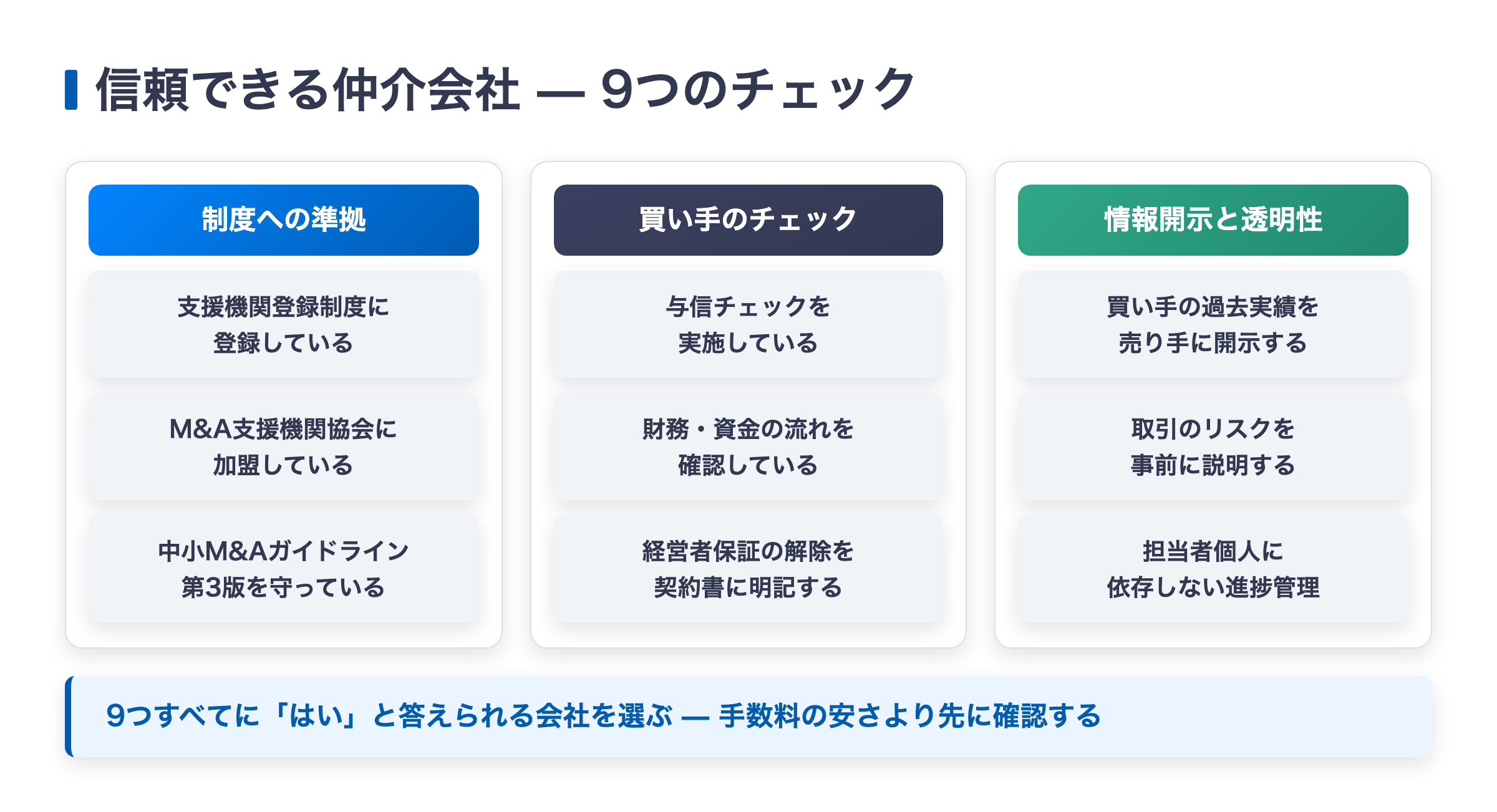 信頼できる仲介会社 — 9つのチェック

制度への準拠

支援機関登録制度に登録している

M&A支援機関協会に加盟している

中小M&Aガイドライン第3版を守っている

買い手のチェック

与信チェックを実施している

財務・資金の流れを確認している

経営者保証の解除を契約書に明記する

情報開示と透明性

買い手の過去実績を売り手に開示する

取引のリスクを事前に説明する

担当者個人に依存しない進捗管理

9つすべてに「はい」と答えられる会社を選ぶ — 手数料の安さより先に確認する